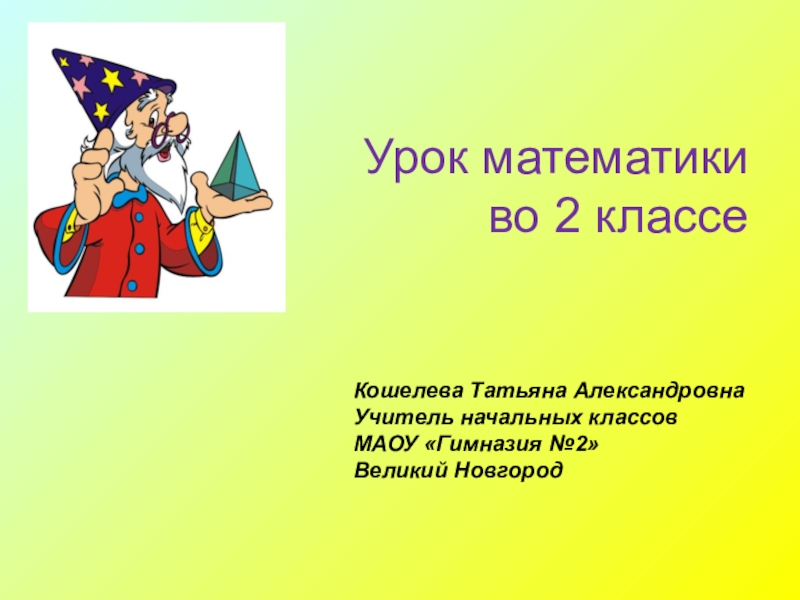 Урок математики во 2 классе

Кошелева Татьяна Александровна
Учитель начальных классов
МАОУ «Гимназия №2»
Великий Новгород